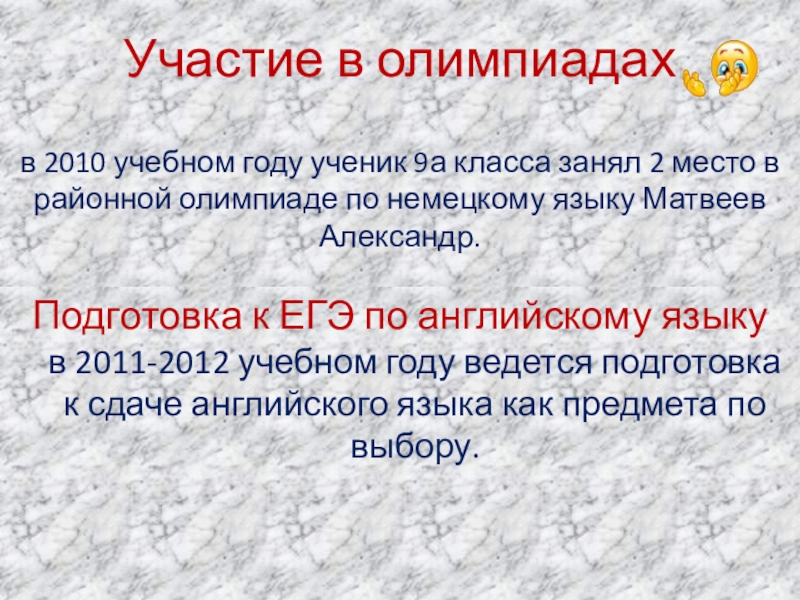 Участие в олимпиадах

в 2010 учебном году ученик 9а класса занял 2 место в районной олимпиаде по немецкому языку Матвеев Александр.

Подготовка к ЕГЭ по английскому языку

в 2011-2012 учебном году ведется подготовка к сдаче английского языка как предмета по выбору.